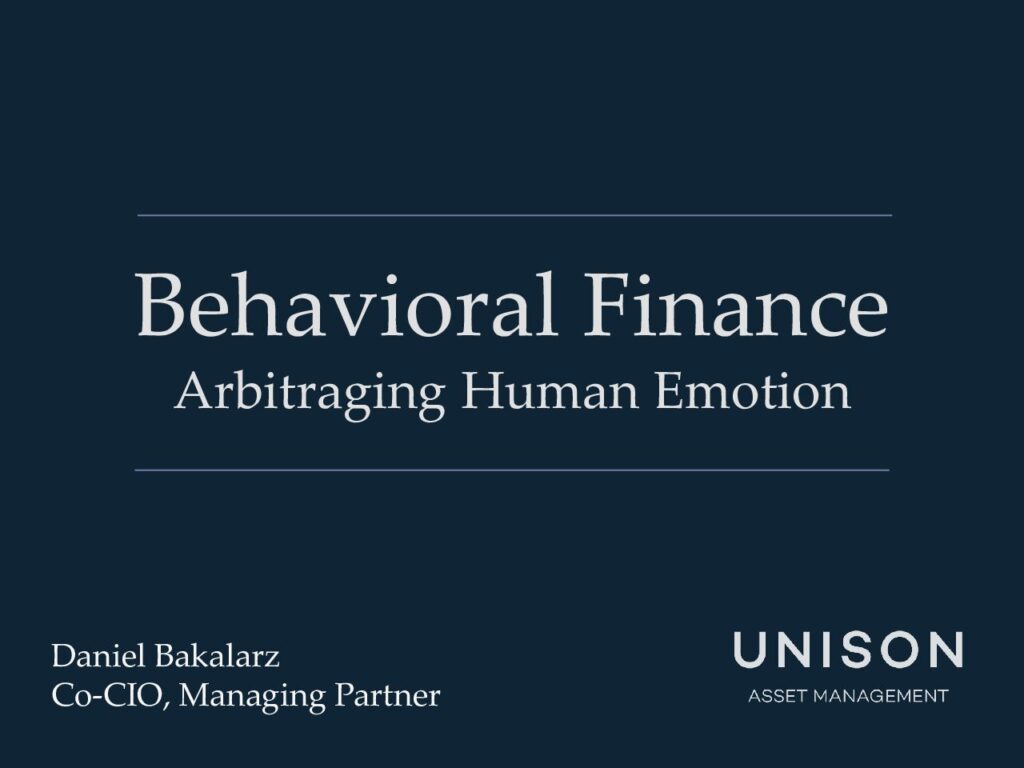 Behavioral Finance
Arbitraging Human Emotion

Daniel Bakalarz
Co-CIO, Managing Partner

UNISON
ASSET MANAGEMENT